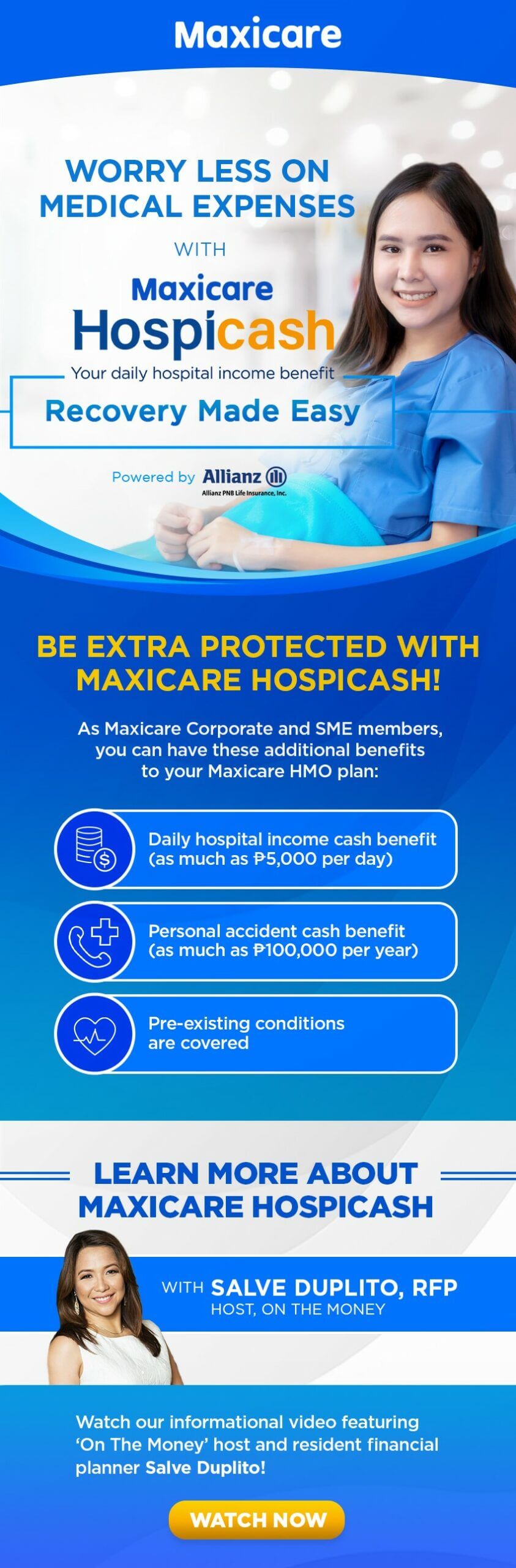 Maxicare

WORRY LESS ON MEDICAL EXPENSES

WITH

Maxicare
Hospicash

Your daily hospital income benefit

Recovery Made Easy

Powered by Allianz
Allianz PNB Life Insurance, Inc.

BE EXTRA PROTECTED WITH MAXICARE HOSPICASH!

As Maxicare Corporate and SME members, you can have these additional benefits to your Maxicare HMO plan:

Daily hospital income cash benefit (as much as ₱5,000 per day)

Personal accident cash benefit (as much as ₱100,000 per year)

Pre-existing conditions are covered

LEARN MORE ABOUT MAXICARE HOSPICASH

WITH SALVE DUPLITO, RFP
HOST, ON THE MONEY

Watch our informational video featuring 'On The Money' host and resident financial planner Salve Duplito!

WATCH NOW